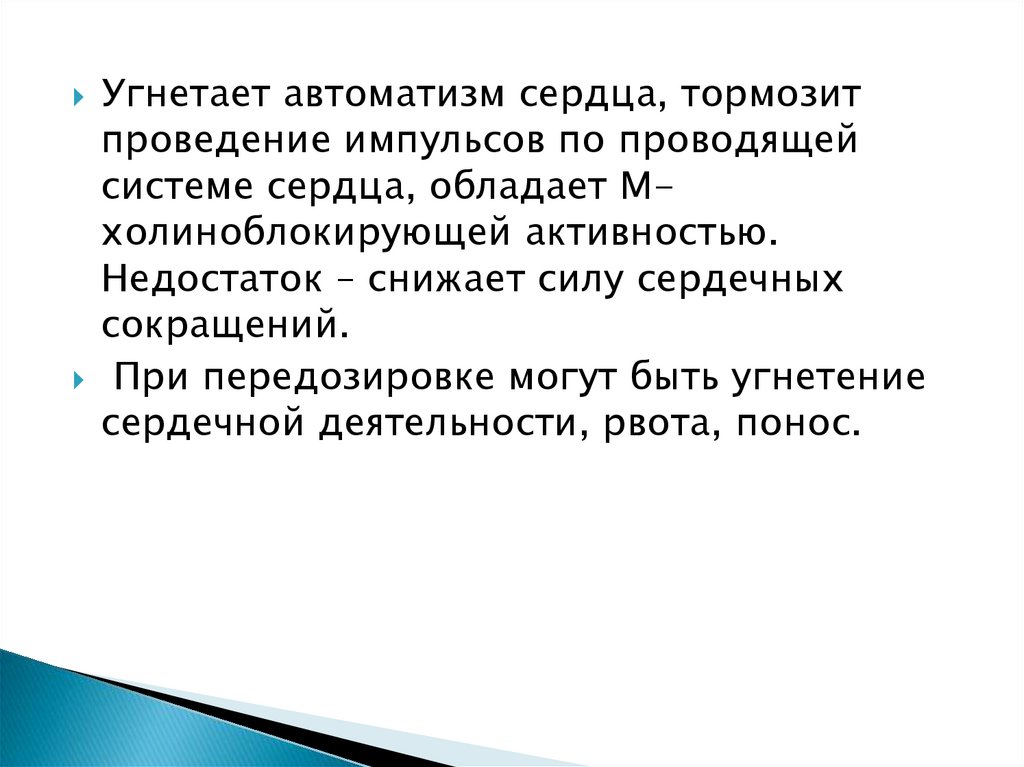 Угнетает автоматизм сердца, тормозит проведение импульсов по проводящей системе сердца, обладает М-холиноблокирующей активностью. Недостаток – снижает силу сердечных сокращений.

При передозировке могут быть угнетение сердечной деятельности, рвота, понос.